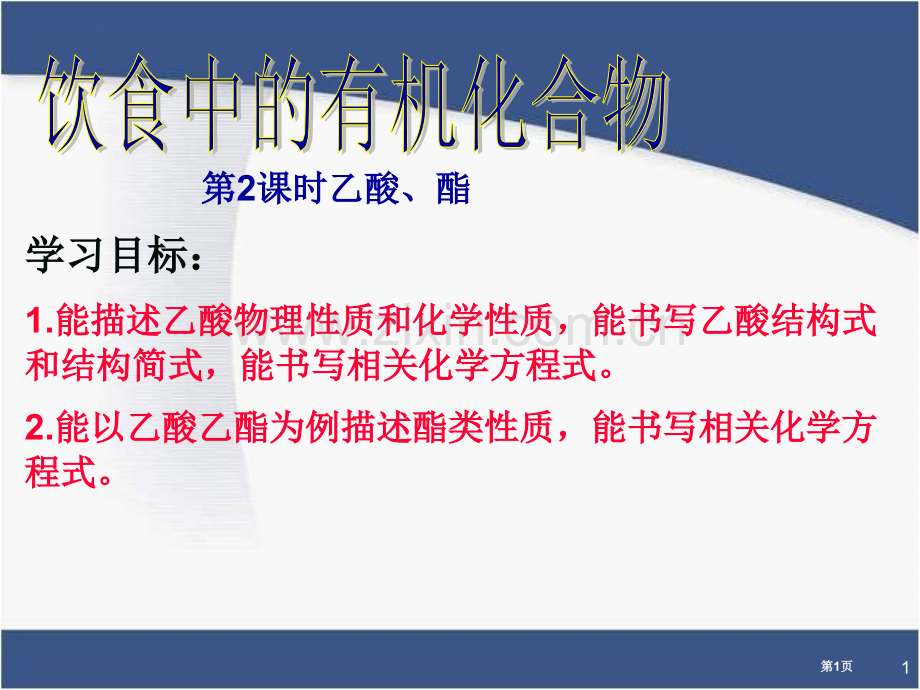 饮食中的有机化合物

第2课时乙酸、酯

学习目标：

1.能描述乙酸物理性质和化学性质，能书写乙酸结构式和结构简式，能书写相关化学方程式。

2.能以乙酸乙酯为例描述酯类性质，能书写相关化学方程式。

www.zixin.com.cn

第1页

1